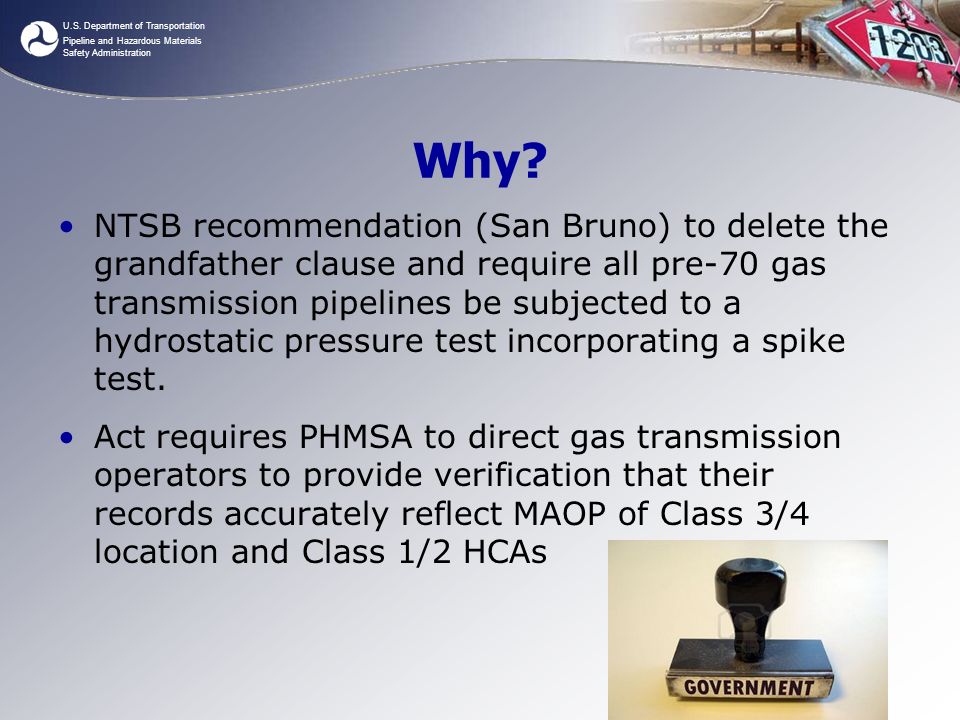 U.S. Department of Transportation
Pipeline and Hazardous Materials Safety Administration

1203

Why?

• NTSB recommendation (San Bruno) to delete the grandfather clause and require all pre-70 gas transmission pipelines be subjected to a hydrostatic pressure test incorporating a spike test.

• Act requires PHMSA to direct gas transmission operators to provide verification that their records accurately reflect MAOP of Class 3/4 location and Class 1/2 HCAs

GOVERNMENT